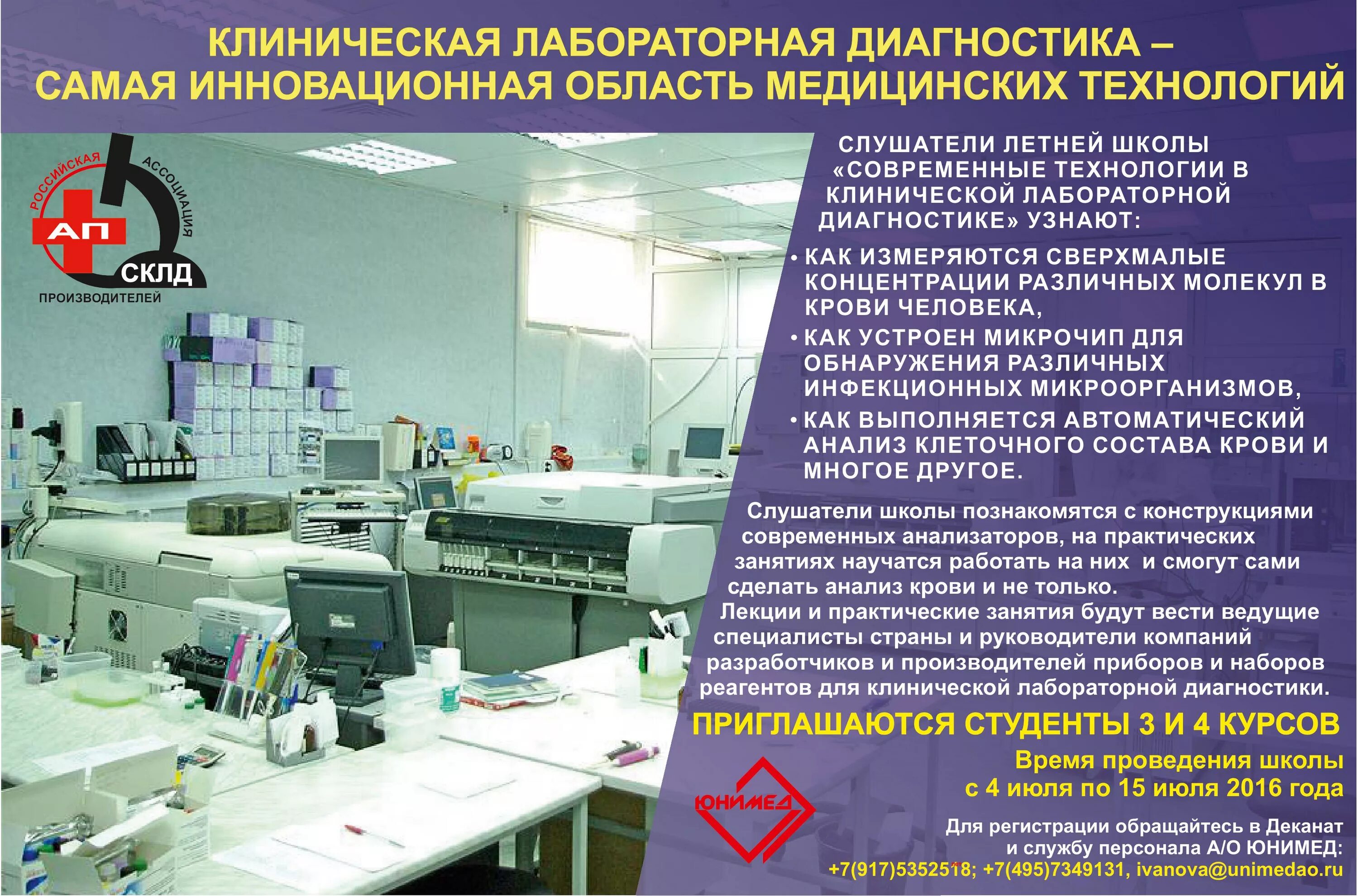 КЛИНИЧЕСКАЯ ЛАБОРАТОРНАЯ ДИАГНОСТИКА – САМАЯ ИННОВАЦИОННАЯ ОБЛАСТЬ МЕДИЦИНСКИХ ТЕХНОЛОГИЙ

РОССИЙСКАЯ АССОЦИАЦИЯ АП СКЛД ПРОИЗВОДИТЕЛЕЙ

СЛУШАТЕЛИ ЛЕТНЕЙ ШКОЛЫ «СОВРЕМЕННЫЕ ТЕХНОЛОГИИ В КЛИНИЧЕСКОЙ ЛАБОРАТОРНОЙ ДИАГНОСТИКЕ» УЗНАЮТ:

• КАК ИЗМЕРЯЮТСЯ СВЕРХМАЛЫЕ КОНЦЕНТРАЦИИ РАЗЛИЧНЫХ МОЛЕКУЛ В КРОВИ ЧЕЛОВЕКА,
• КАК УСТРОЕН МИКРОЧИП ДЛЯ ОБНАРУЖЕНИЯ РАЗЛИЧНЫХ ИНФЕКЦИОННЫХ МИКРООРГАНИЗМОВ,
• КАК ВЫПОЛНЯЕТСЯ АВТОМАТИЧЕСКИЙ АНАЛИЗ КЛЕТОЧНОГО СОСТАВА КРОВИ И МНОГОЕ ДРУГОЕ.

Слушатели школы познакомятся с конструкциями современных анализаторов, на практических занятиях научатся работать на них и смогут сами сделать анализ крови и не только.
Лекции и практические занятия будут вести ведущие специалисты страны и руководители компаний разработчиков и производителей приборов и наборов реагентов для клинической лабораторной диагностики.

ПРИГЛАШАЮТСЯ СТУДЕНТЫ 3 И 4 КУРСОВ

Время проведения школы с 4 июля по 15 июля 2016 года

ЮНИМЕД

Для регистрации обращайтесь в Деканат и службу персонала А/О ЮНИМЕД:
+7(917)5352518; +7(495)7349131, ivanova@unimedao.ru